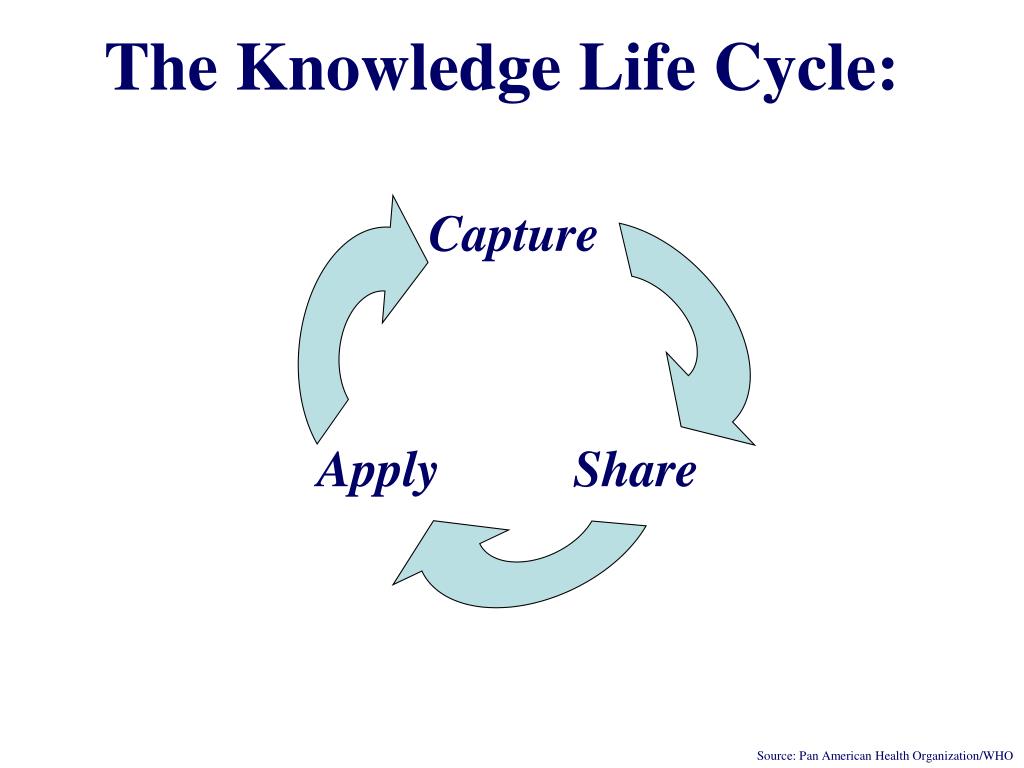 The Knowledge Life Cycle:

Capture

Apply

Share

Source: Pan American Health Organization/WHO